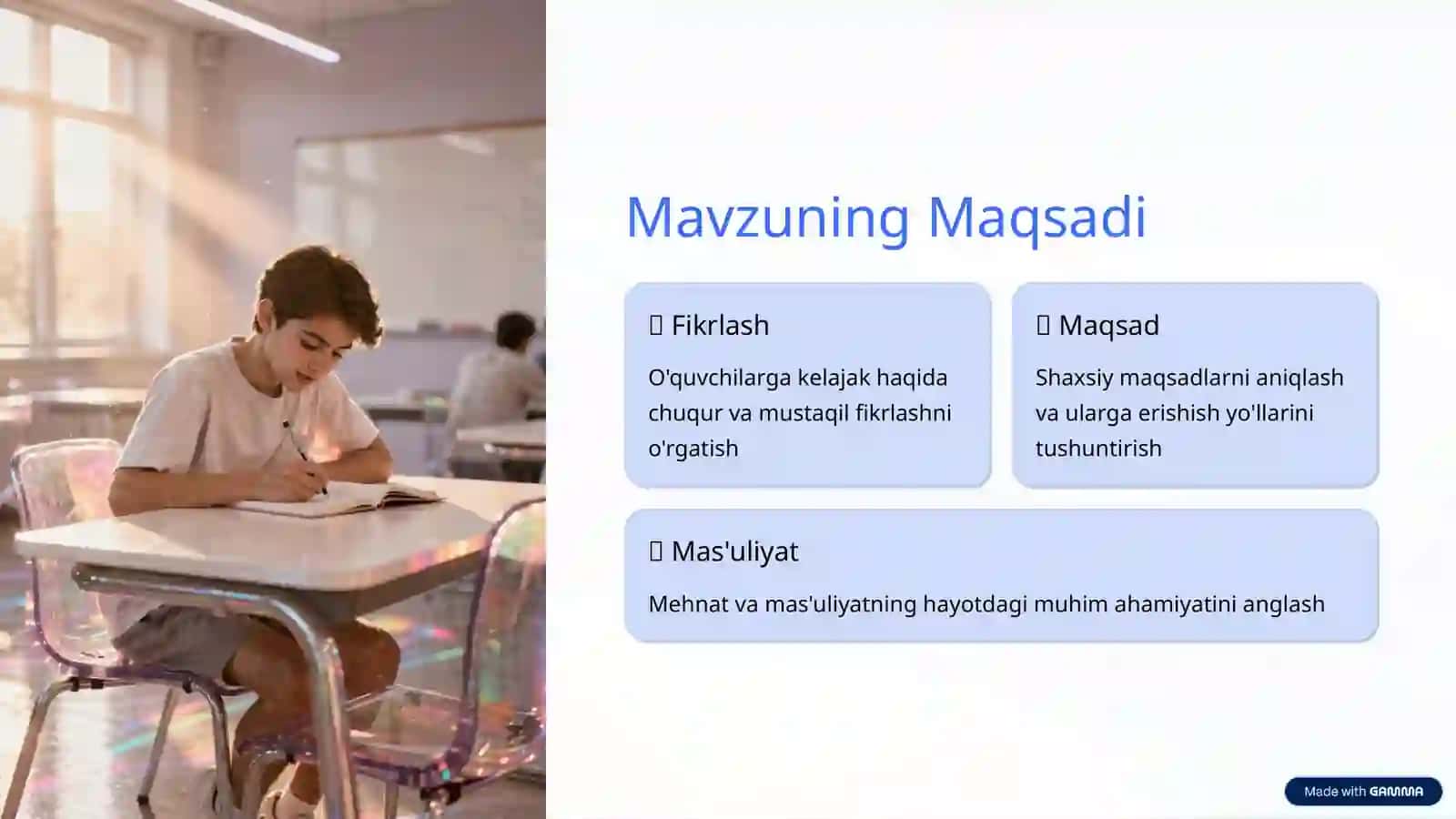 Mavzuning Maqsadi

Fikrlash

O'quvchilarga kelajak haqida chuqur va mustaqil fikrlashni o'rgatish

Maqsad

Shaxsiy maqsadlarni aniqlash va ularga erishish yo'llarini tushuntirish

Mas'uliyat

Mehnat va mas'uliyatning hayotdagi muhim ahamiyatini anglash

Made with GAMMA